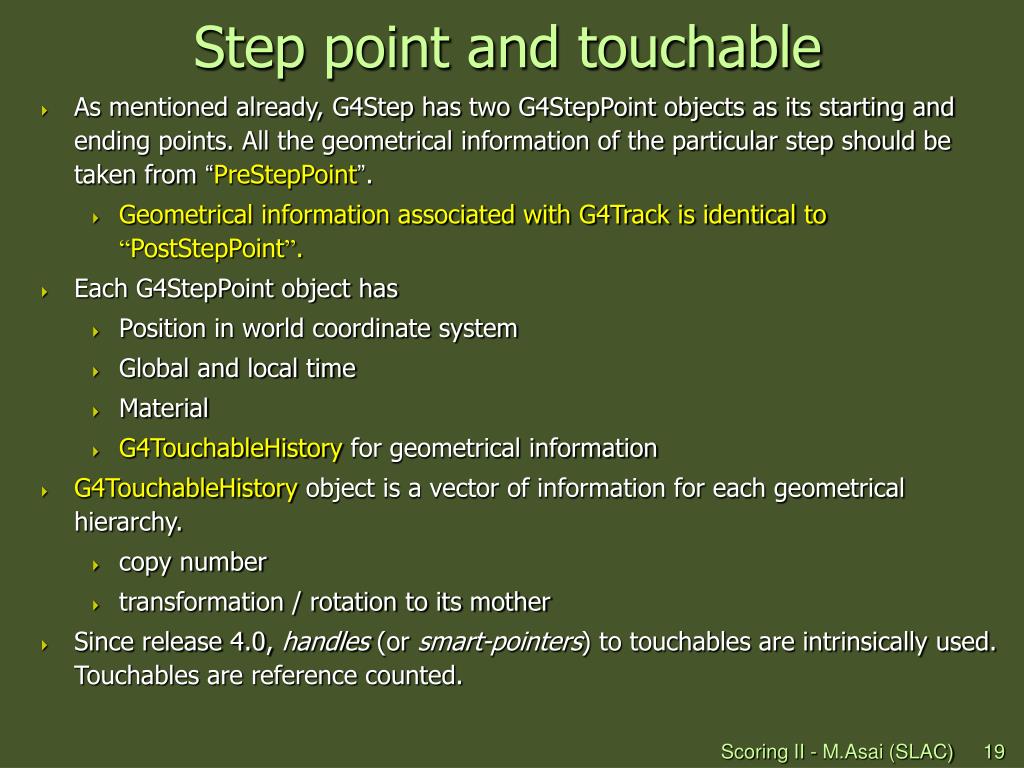 Step point and touchable

As mentioned already, G4Step has two G4StepPoint objects as its starting and ending points. All the geometrical information of the particular step should be taken from “PreStepPoint”.

Geometrical information associated with G4Track is identical to “PostStepPoint”.

Each G4StepPoint object has

Position in world coordinate system

Global and local time

Material

G4TouchableHistory for geometrical information

G4TouchableHistory object is a vector of information for each geometrical hierarchy.

copy number

transformation / rotation to its mother

Since release 4.0, handles (or smart-pointers) to touchables are intrinsically used. Touchables are reference counted.

Scoring II - M.Asai (SLAC) 19